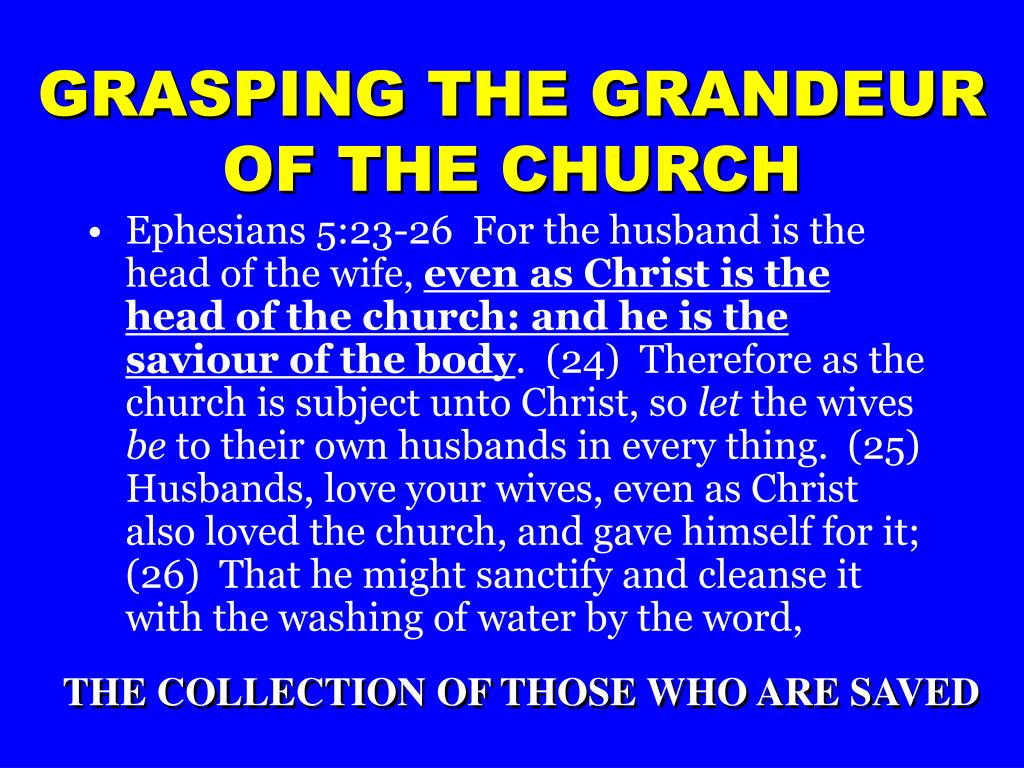 GRASPING THE GRANDEUR OF THE CHURCH

• Ephesians 5:23-26 For the husband is the head of the wife, even as Christ is the head of the church: and he is the saviour of the body. (24) Therefore as the church is subject unto Christ, so let the wives be to their own husbands in every thing. (25) Husbands, love your wives, even as Christ also loved the church, and gave himself for it; (26) That he might sanctify and cleanse it with the washing of water by the word,

THE COLLECTION OF THOSE WHO ARE SAVED